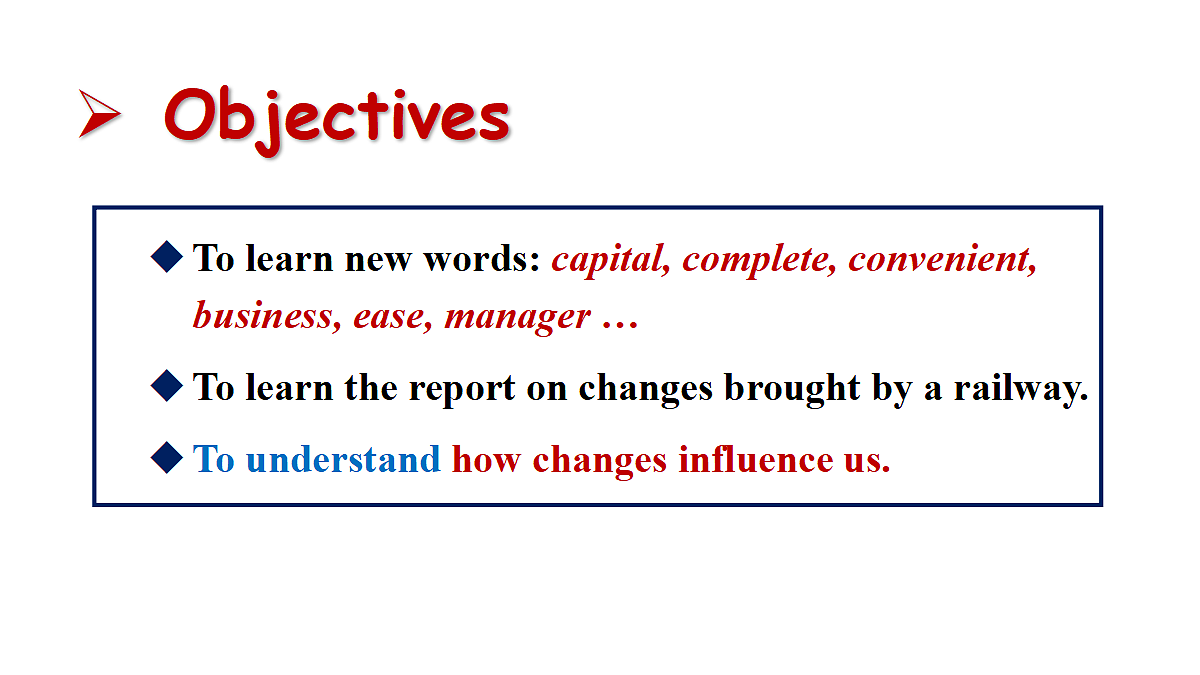 ➢ Objectives

◆ To learn new words: capital, complete, convenient, business, ease, manager …

◆ To learn the report on changes brought by a railway.

◆ To understand how changes influence us.